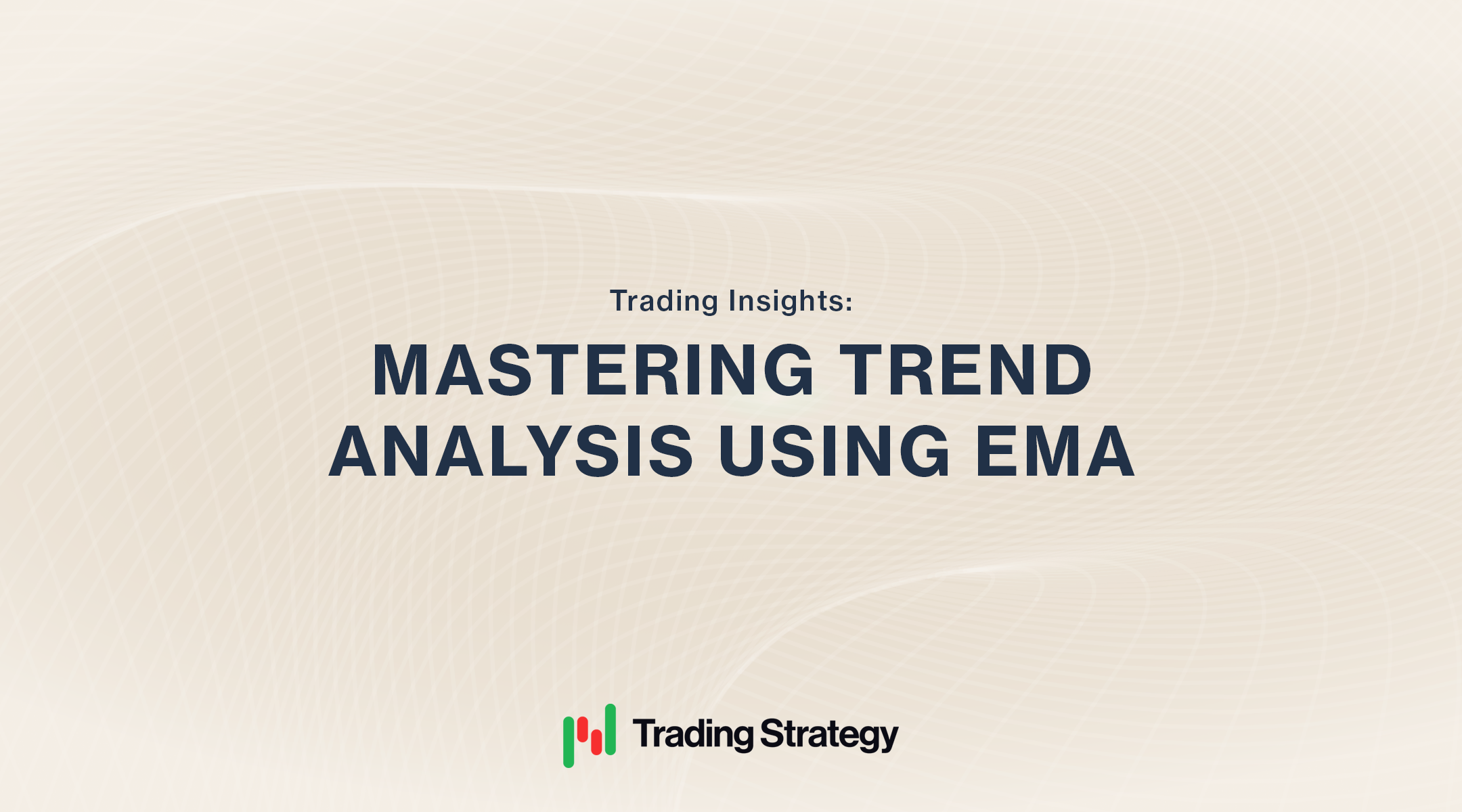 Trading Insights:

MASTERING TREND ANALYSIS USING EMA

Trading Strategy